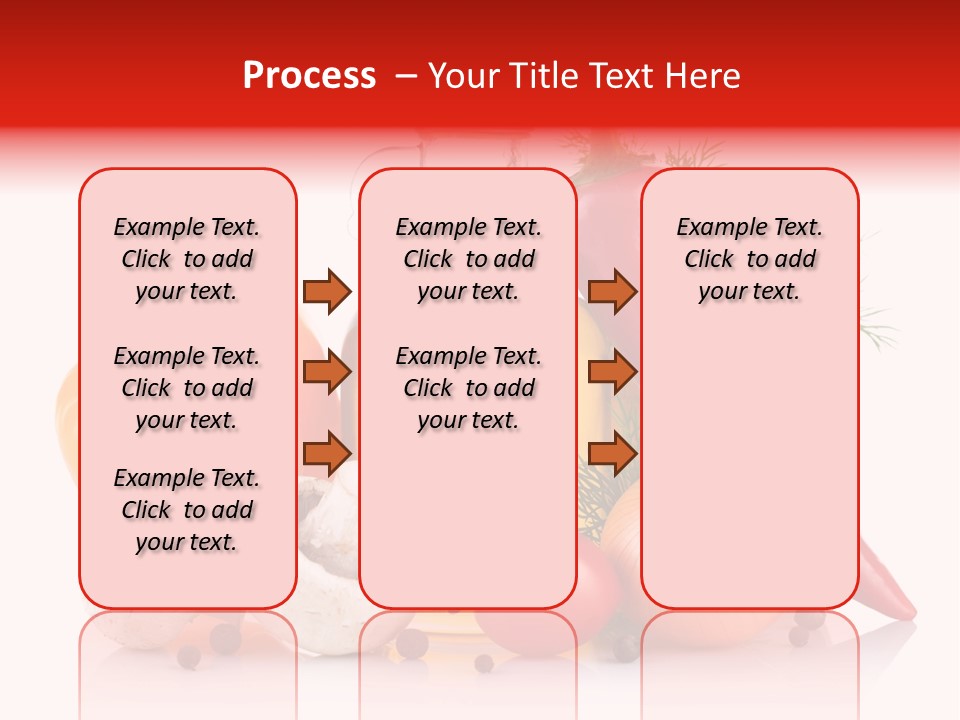 Process – Your Title Text Here

Example Text. Click to add your text.

Example Text. Click to add your text.

Example Text. Click to add your text.

Example Text. Click to add your text.

Example Text. Click to add your text.

Example Text. Click to add your text.